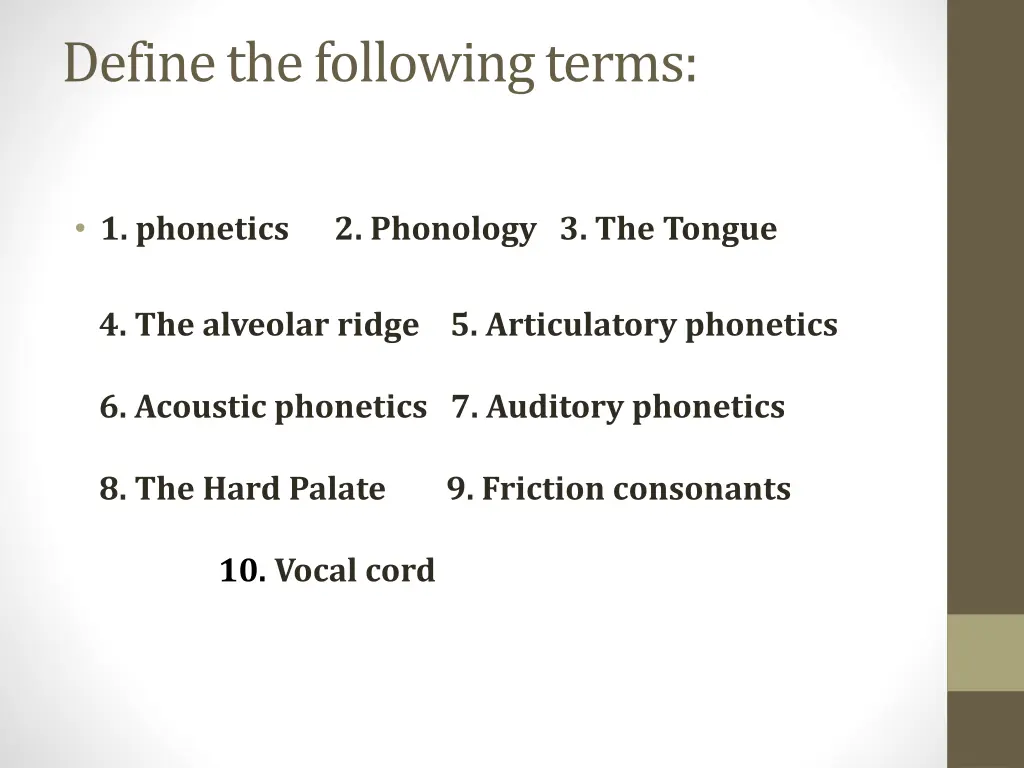 Define the following terms:

• 1. phonetics 2. Phonology 3. The Tongue

4. The alveolar ridge 5. Articulatory phonetics

6. Acoustic phonetics 7. Auditory phonetics

8. The Hard Palate 9. Friction consonants

10. Vocal cord